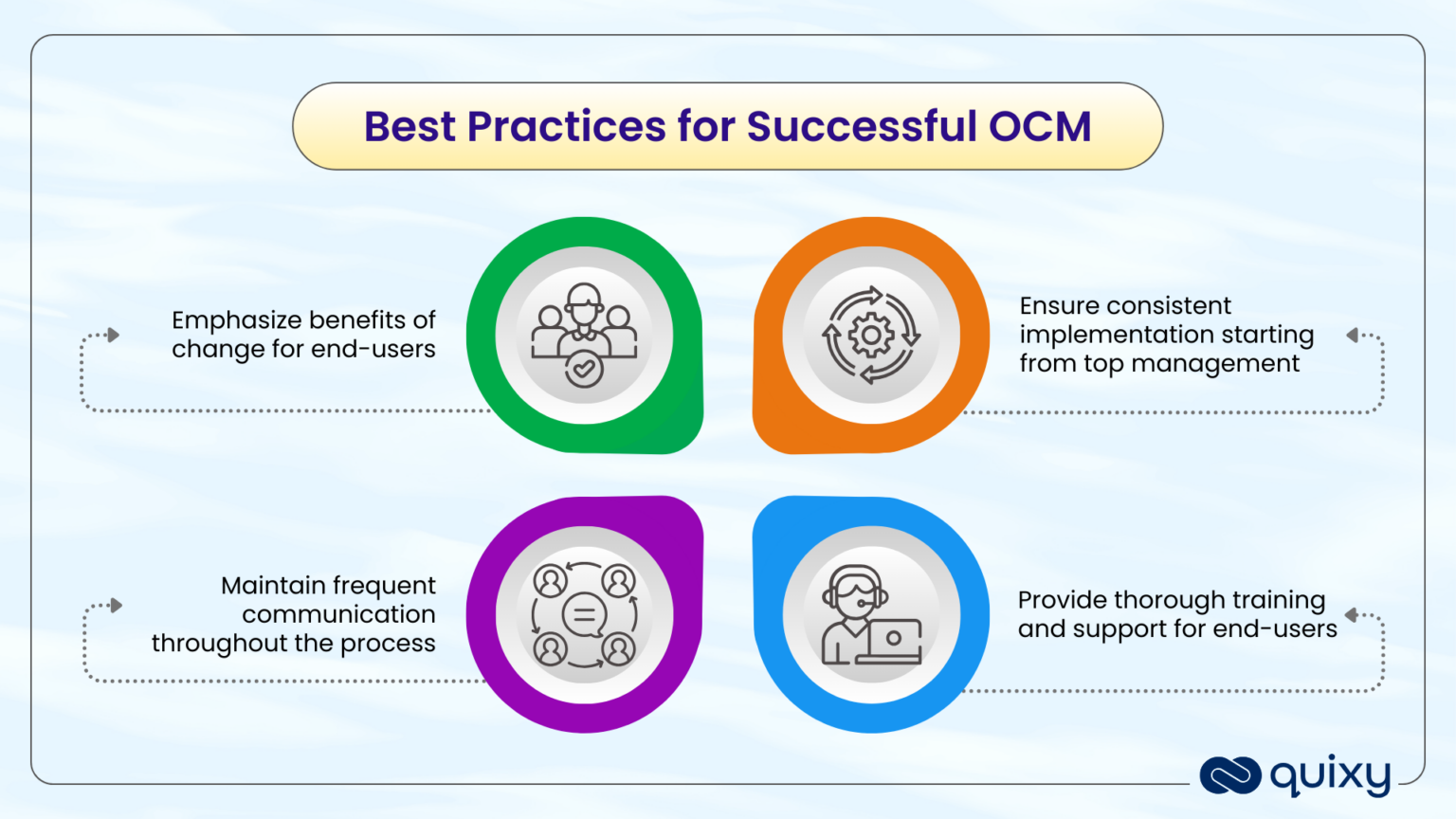 Best Practices for Successful OCM

Emphasize benefits of change for end-users

Ensure consistent implementation starting from top management

Maintain frequent communication throughout the process

Provide thorough training and support for end-users

quixy